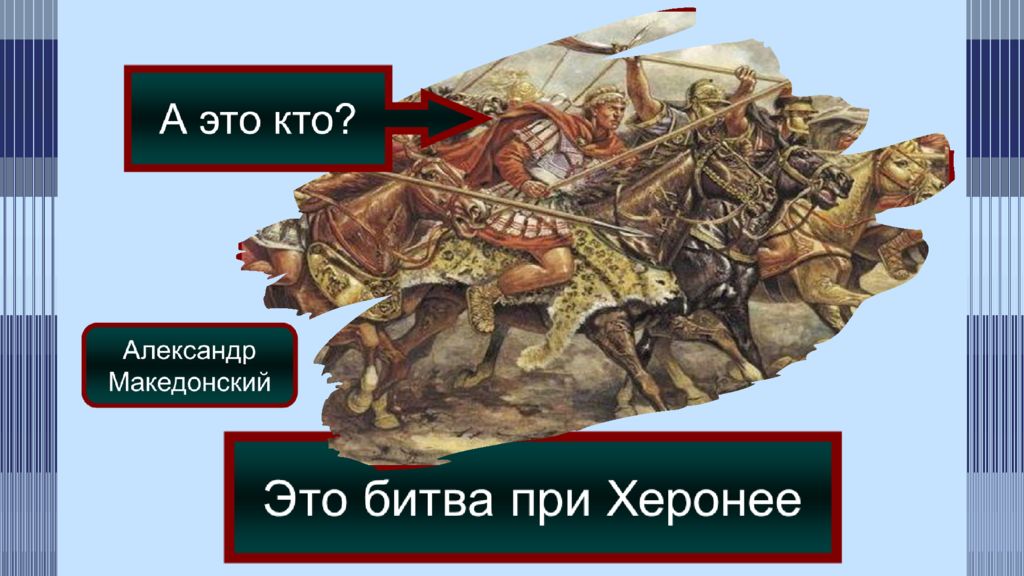 А это кто?

Александр Македонский

Это битва при Херонее